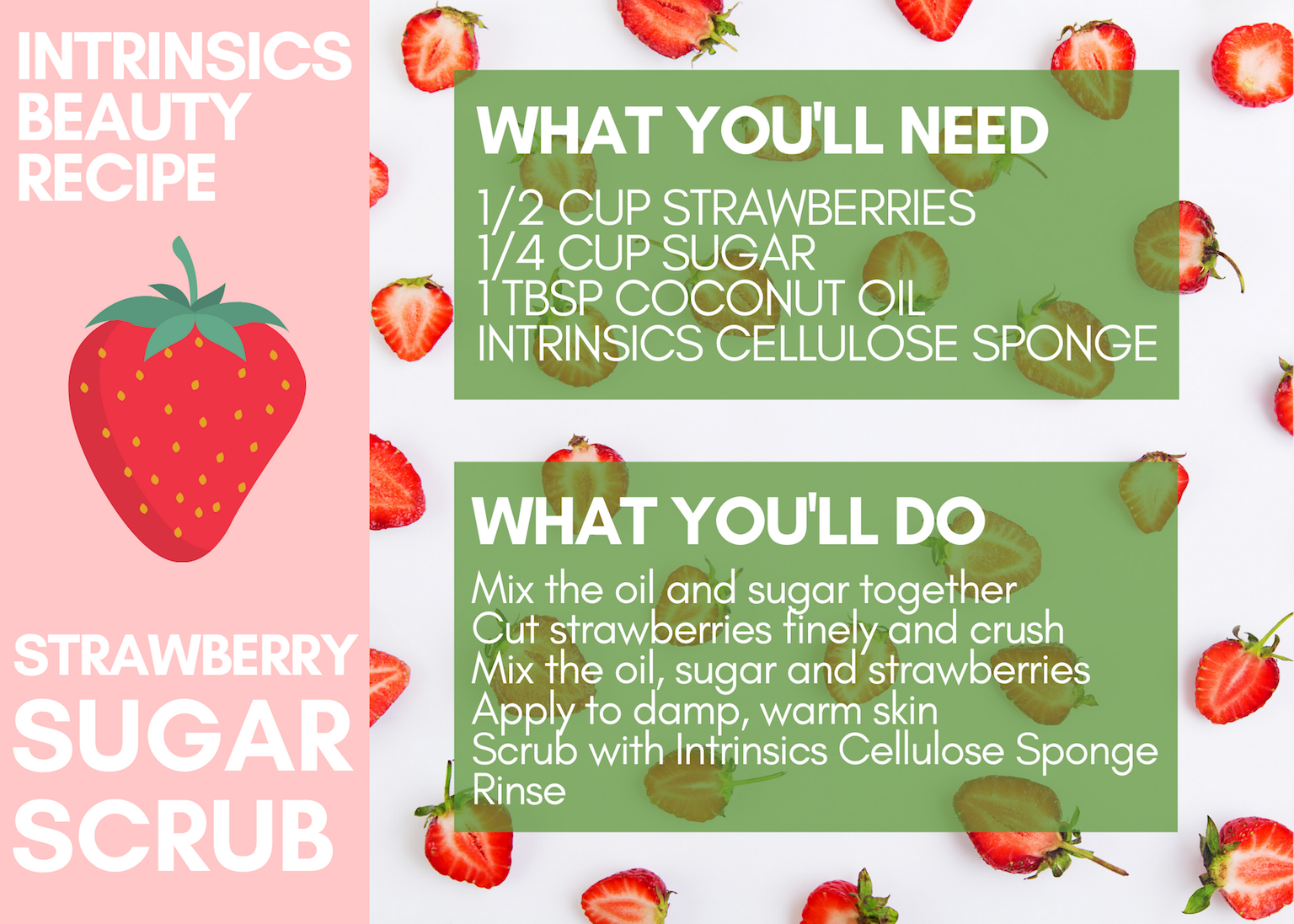 INTRINSICS BEAUTY RECIPE

STRAWBERRY SUGAR SCRUB

WHAT YOU'LL NEED

1/2 CUP STRAWBERRIES
1/4 CUP SUGAR
1 TBSP COCONUT OIL
INTRINSICS CELLULOSE SPONGE

WHAT YOU'LL DO

Mix the oil and sugar together
Cut strawberries finely and crush
Mix the oil, sugar and strawberries
Apply to damp, warm skin
Scrub with Intrinsics Cellulose Sponge
Rinse